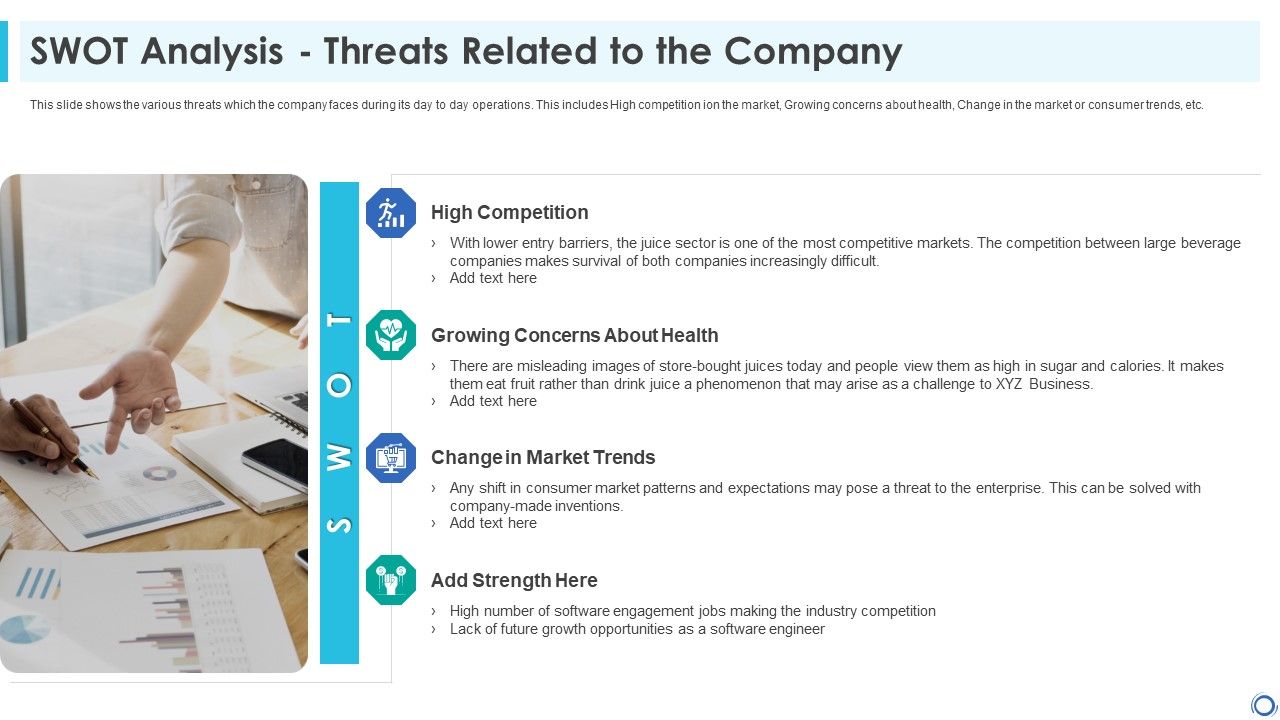 SWOT Analysis - Threats Related to the Company

This slide shows the various threats which the company faces during its day to day operations. This includes High competition ion the market, Growing concerns about health, Change in the market or consumer trends, etc.

S W O T

High Competition

› With lower entry barriers, the juice sector is one of the most competitive markets. The competition between large beverage companies makes survival of both companies increasingly difficult.
› Add text here

Growing Concerns About Health

› There are misleading images of store-bought juices today and people view them as high in sugar and calories. It makes them eat fruit rather than drink juice a phenomenon that may arise as a challenge to XYZ Business.
› Add text here

Change in Market Trends

› Any shift in consumer market patterns and expectations may pose a threat to the enterprise. This can be solved with company-made inventions.
› Add text here

Add Strength Here

› High number of software engagement jobs making the industry competition
› Lack of future growth opportunities as a software engineer